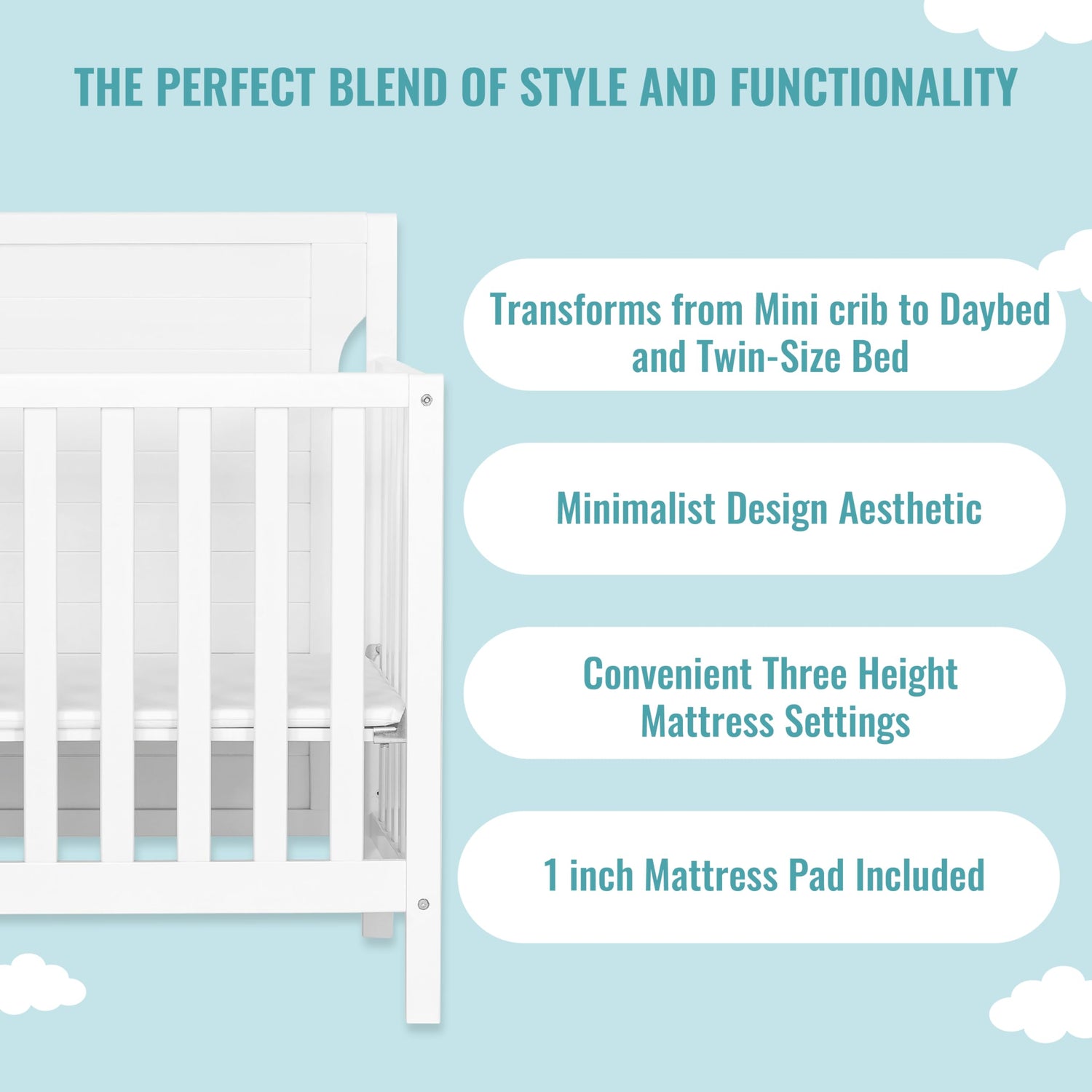 THE PERFECT BLEND OF STYLE AND FUNCTIONALITY

Transforms from Mini crib to Daybed and Twin-Size Bed

Minimalist Design Aesthetic

Convenient Three Height Mattress Settings

1 inch Mattress Pad Included